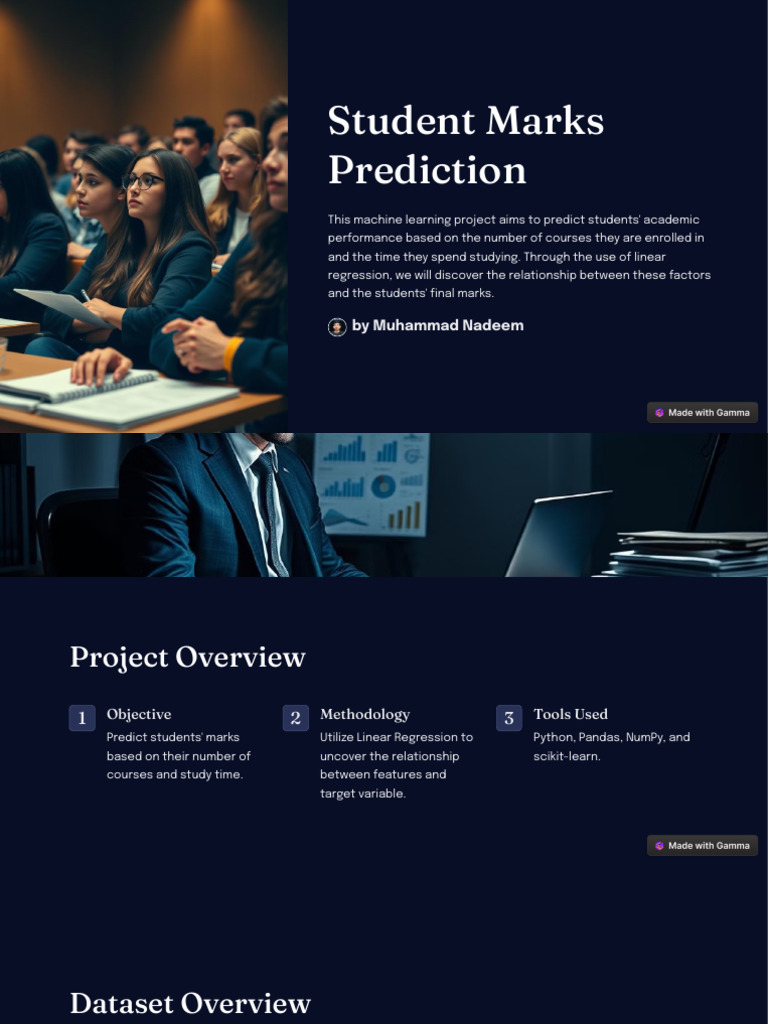 Student Marks Prediction

This machine learning project aims to predict students' academic performance based on the number of courses they are enrolled in and the time they spend studying. Through the use of linear regression, we will discover the relationship between these factors and the students' final marks.

by Muhammad Nadeem

Made with Gamma

Project Overview

1 Objective
Predict students' marks based on their number of courses and study time.

2 Methodology
Utilize Linear Regression to uncover the relationship between features and target variable.

3 Tools Used
Python, Pandas, NumPy, and scikit-learn.

Made with Gamma

Dataset Overview